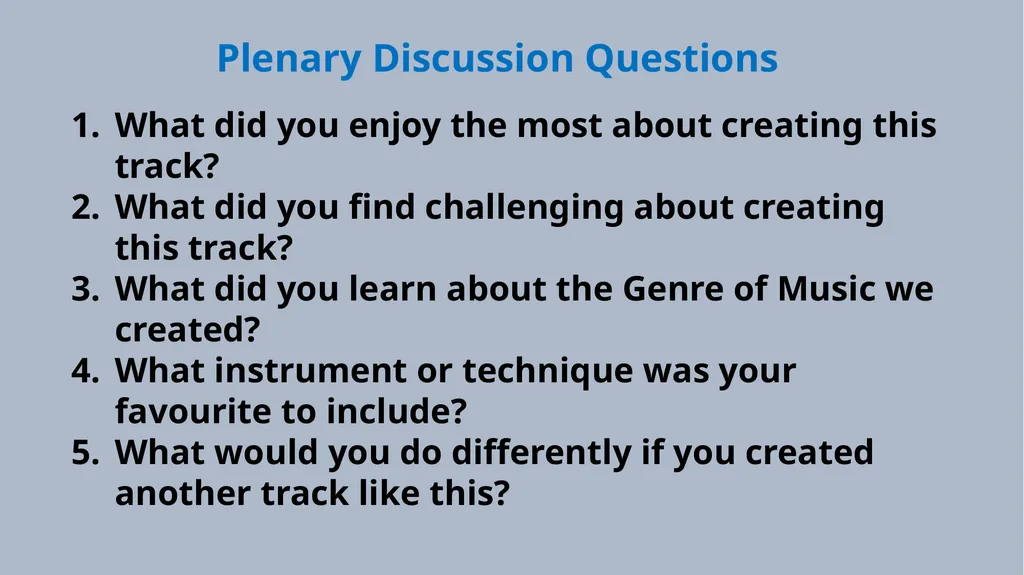 Plenary Discussion Questions

1. What did you enjoy the most about creating this track?
2. What did you find challenging about creating this track?
3. What did you learn about the Genre of Music we created?
4. What instrument or technique was your favourite to include?
5. What would you do differently if you created another track like this?